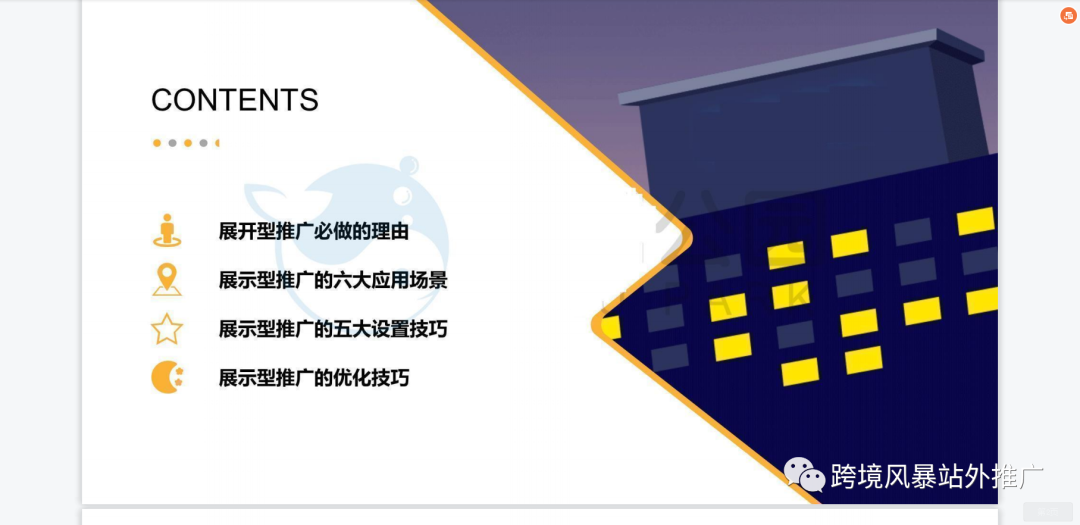 CONTENTS

展开型推广必做的理由

展示型推广的六大应用场景

展示型推广的五大设置技巧

展示型推广的优化技巧

跨境风暴站外推广